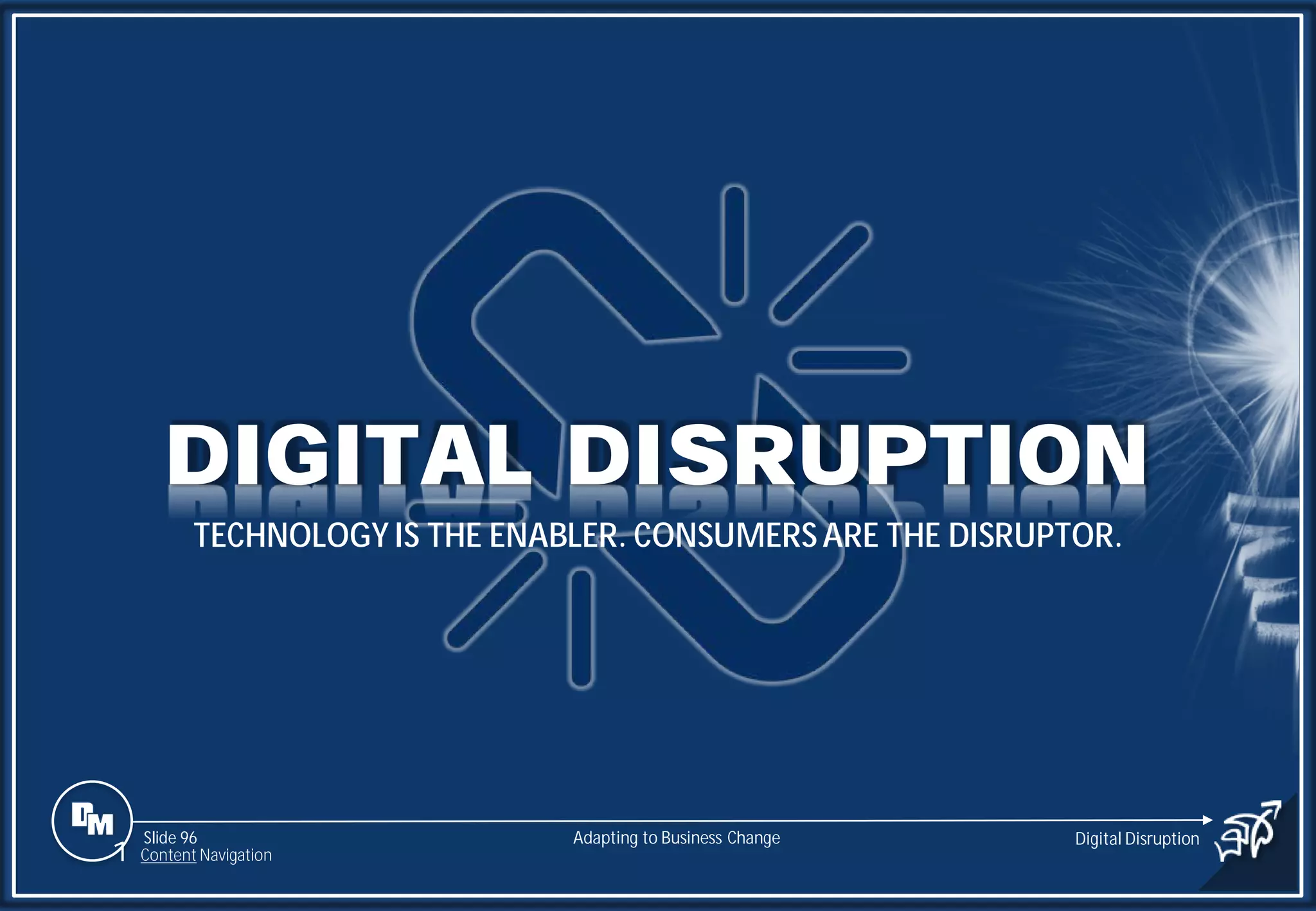 DIGITAL DISRUPTION

TECHNOLOGY IS THE ENABLER. CONSUMERS ARE THE DISRUPTOR.

DM

Slide 96
Content Navigation

Adapting to Business Change

Digital Disruption